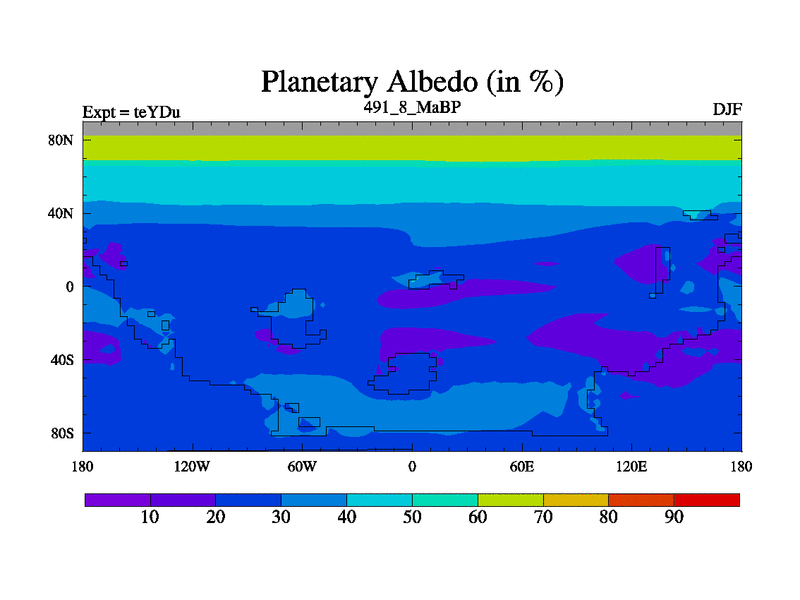 Planetary Albedo (in %)

Expt = teYDu

491_8_MaBP

DJF

80N
40N
0
40S
80S

180
120W
60W
0
60E
120E
180

10
20
30
40
50
60
70
80
90